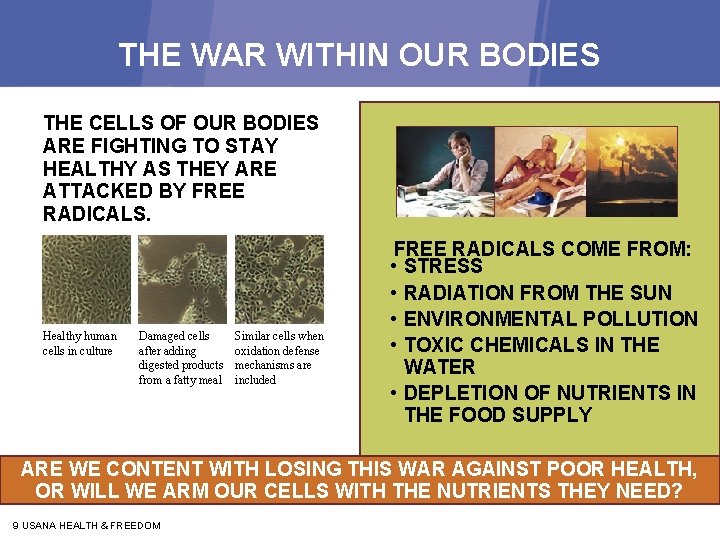 THE WAR WITHIN OUR BODIES

THE CELLS OF OUR BODIES ARE FIGHTING TO STAY HEALTHY AS THEY ARE ATTACKED BY FREE RADICALS.

Healthy human cells in culture

Damaged cells after adding digested products from a fatty meal

Similar cells when oxidation defense mechanisms are included

FREE RADICALS COME FROM:
• STRESS
• RADIATION FROM THE SUN
• ENVIRONMENTAL POLLUTION
• TOXIC CHEMICALS IN THE WATER
• DEPLETION OF NUTRIENTS IN THE FOOD SUPPLY

ARE WE CONTENT WITH LOSING THIS WAR AGAINST POOR HEALTH, OR WILL WE ARM OUR CELLS WITH THE NUTRIENTS THEY NEED?

9 USANA HEALTH & FREEDOM